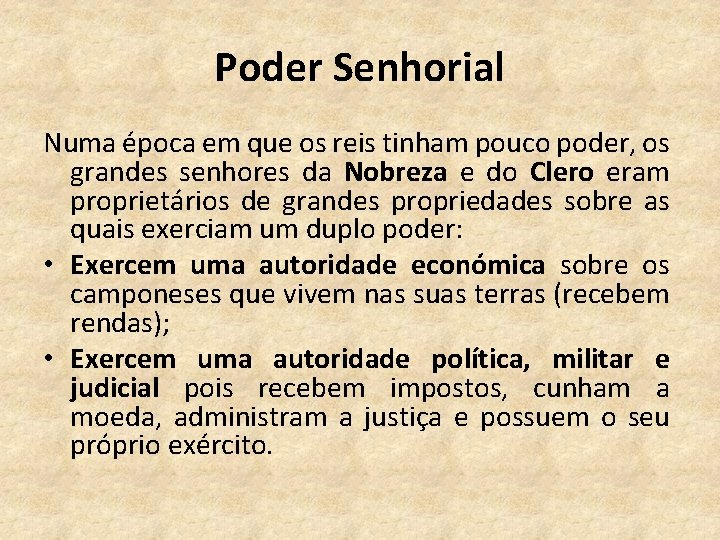 Poder Senhorial

Numa época em que os reis tinham pouco poder, os grandes senhores da Nobreza e do Clero eram proprietários de grandes propriedades sobre as quais exerciam um duplo poder:

• Exercem uma autoridade económica sobre os camponeses que vivem nas suas terras (recebem rendas);

• Exercem uma autoridade política, militar e judicial pois recebem impostos, cunham a moeda, administram a justiça e possuem o seu próprio exército.